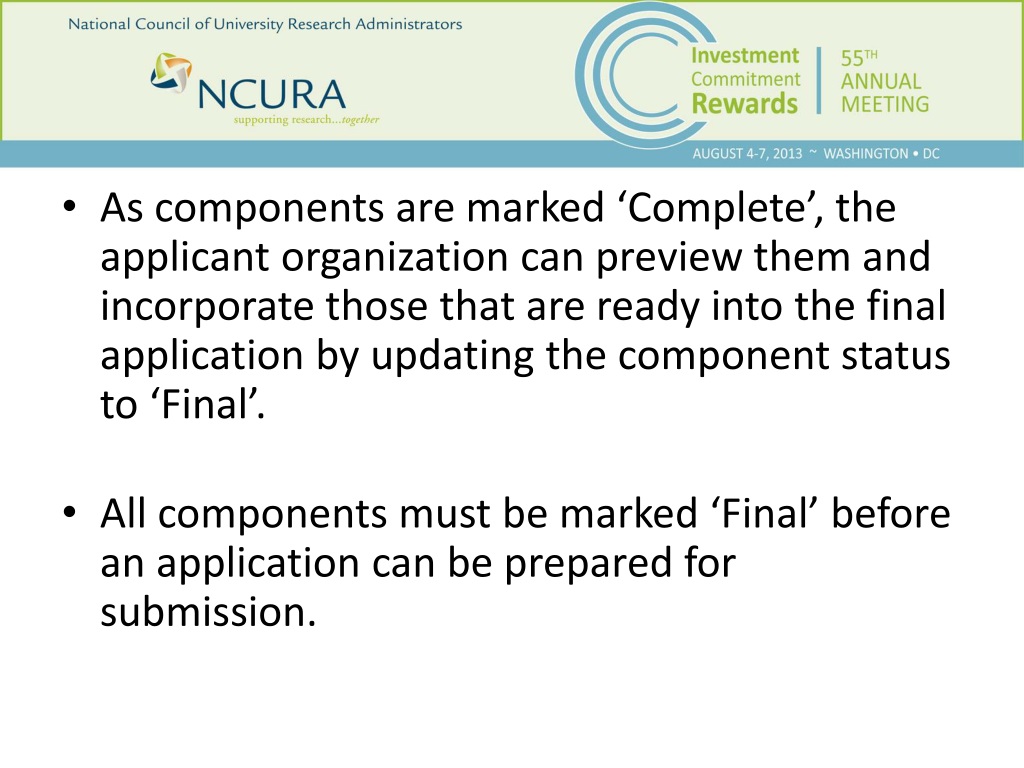 National Council of University Research Administrators

NCURA
supporting research...together

Investment
Commitment
Rewards

55TH
ANNUAL
MEETING

AUGUST 4-7, 2013 ~ WASHINGTON • DC

• As components are marked ‘Complete’, the applicant organization can preview them and incorporate those that are ready into the final application by updating the component status to ‘Final’.

• All components must be marked ‘Final’ before an application can be prepared for submission.